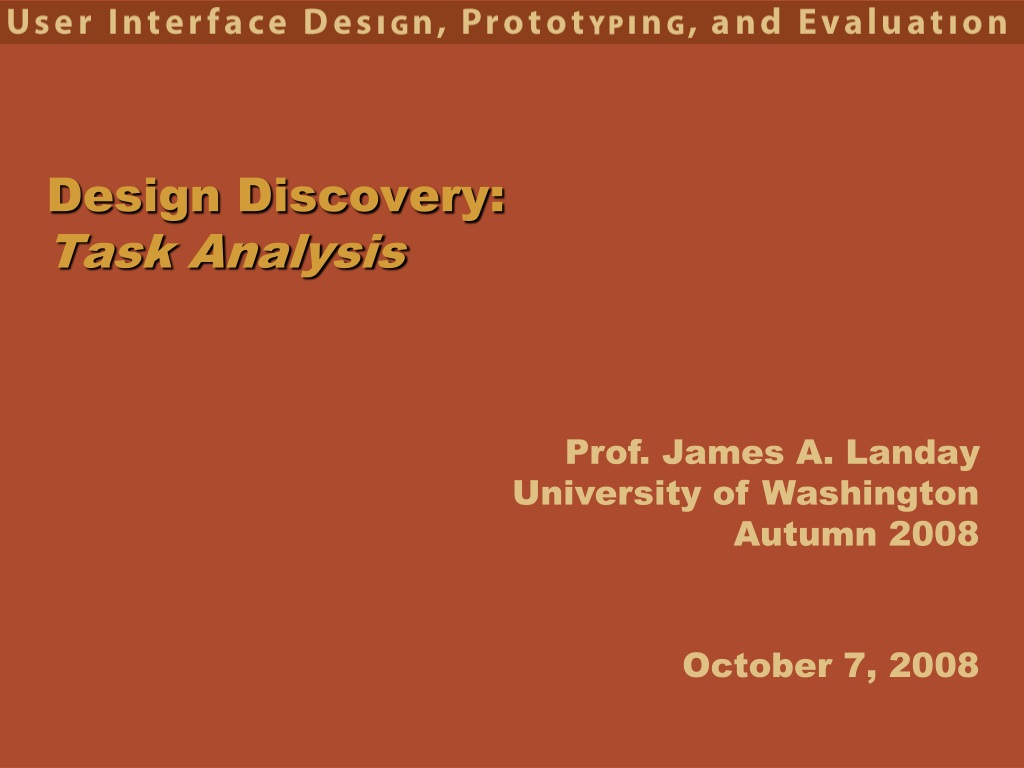 User Interface Design, Prototyping, and Evaluation

Design Discovery:
Task Analysis

Prof. James A. Landay
University of Washington
Autumn 2008

October 7, 2008